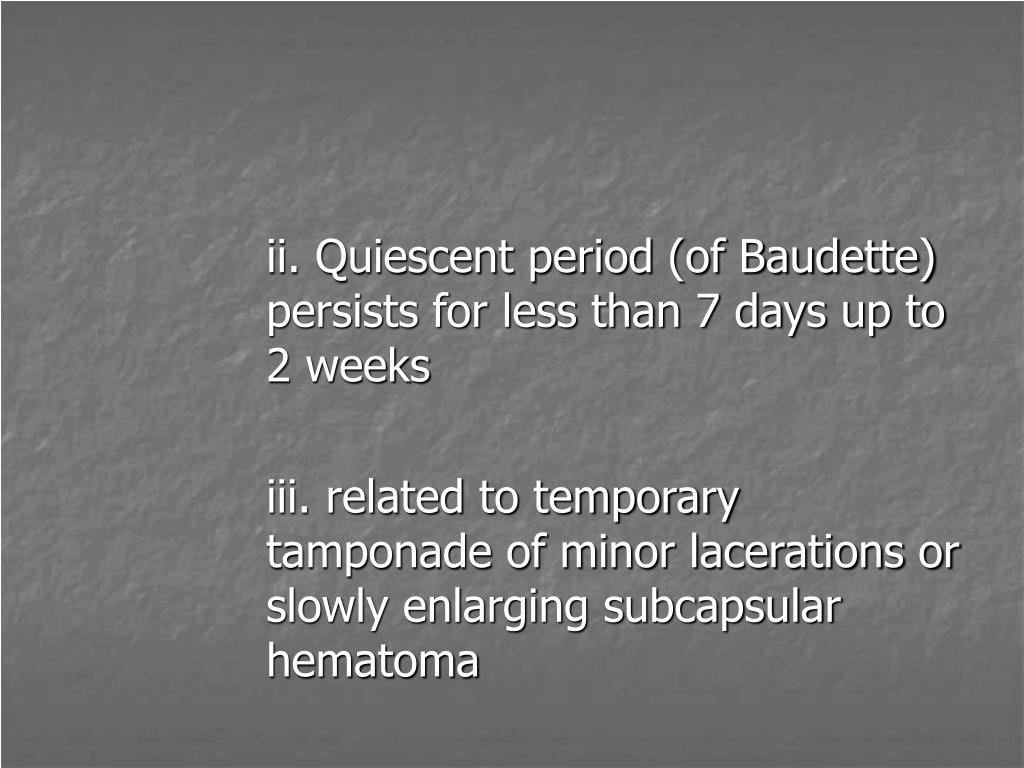 ii. Quiescent period (of Baudette) persists for less than 7 days up to 2 weeks

iii. related to temporary tamponade of minor lacerations or slowly enlarging subcapsular hematoma